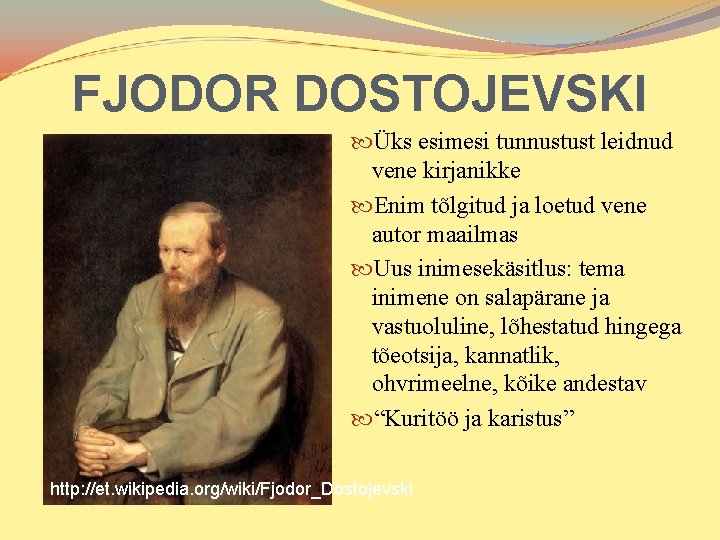 FJODOR DOSTOJEVSKI

Üks esimesi tunnustust leidnud vene kirjanikke

Enim tõlgitud ja loetud vene autor maailmas

Uus inimesekäsitlus: tema inimene on salapärane ja vastuoluline, lõhestatud hingega tõeotsija, kannatlik, ohvrimeelne, kõike andestav

“Kuritöö ja karistus”

http://et.wikipedia.org/wiki/Fjodor_Dostojevski